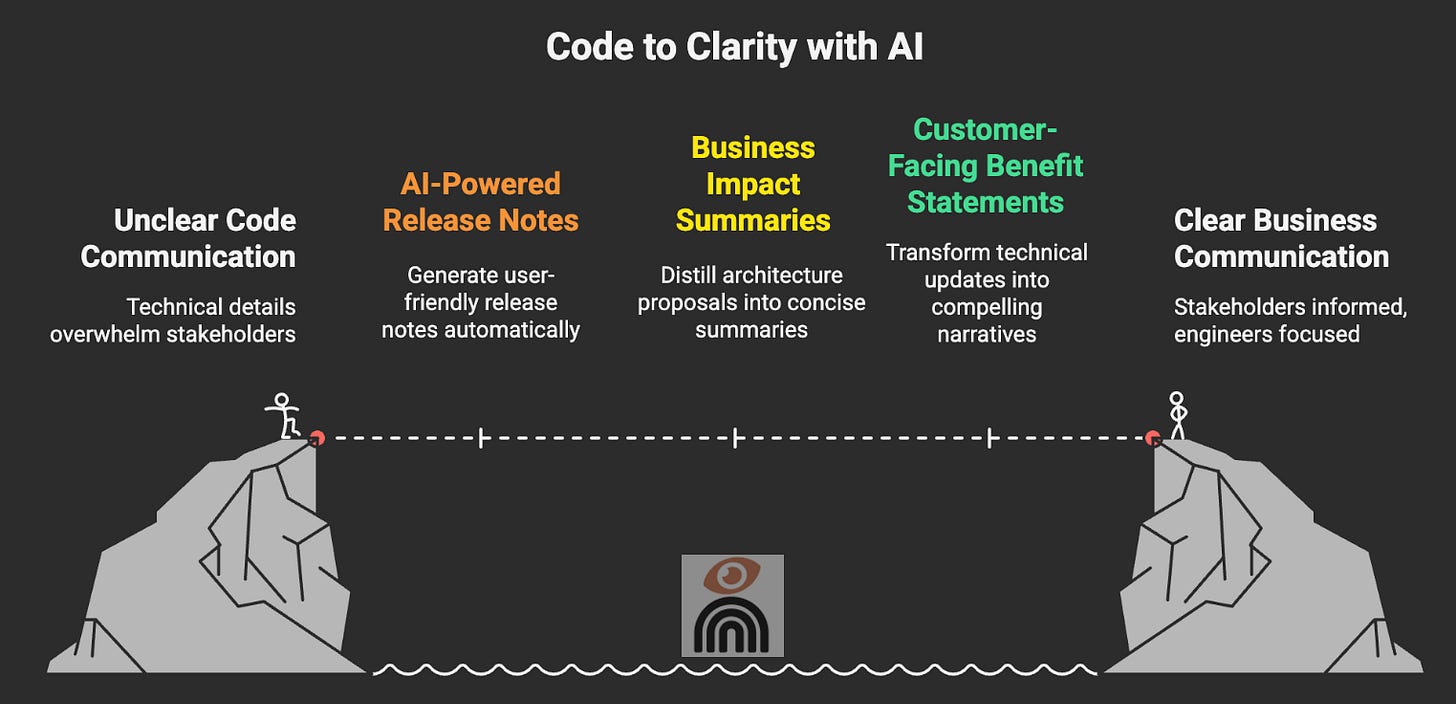 Code to Clarity with AI

Unclear Code Communication

Technical details overwhelm stakeholders

AI-Powered Release Notes

Generate user-friendly release notes automatically

Business Impact Summaries

Distill architecture proposals into concise summaries

Customer-Facing Benefit Statements

Transform technical updates into compelling narratives

Clear Business Communication

Stakeholders informed, engineers focused